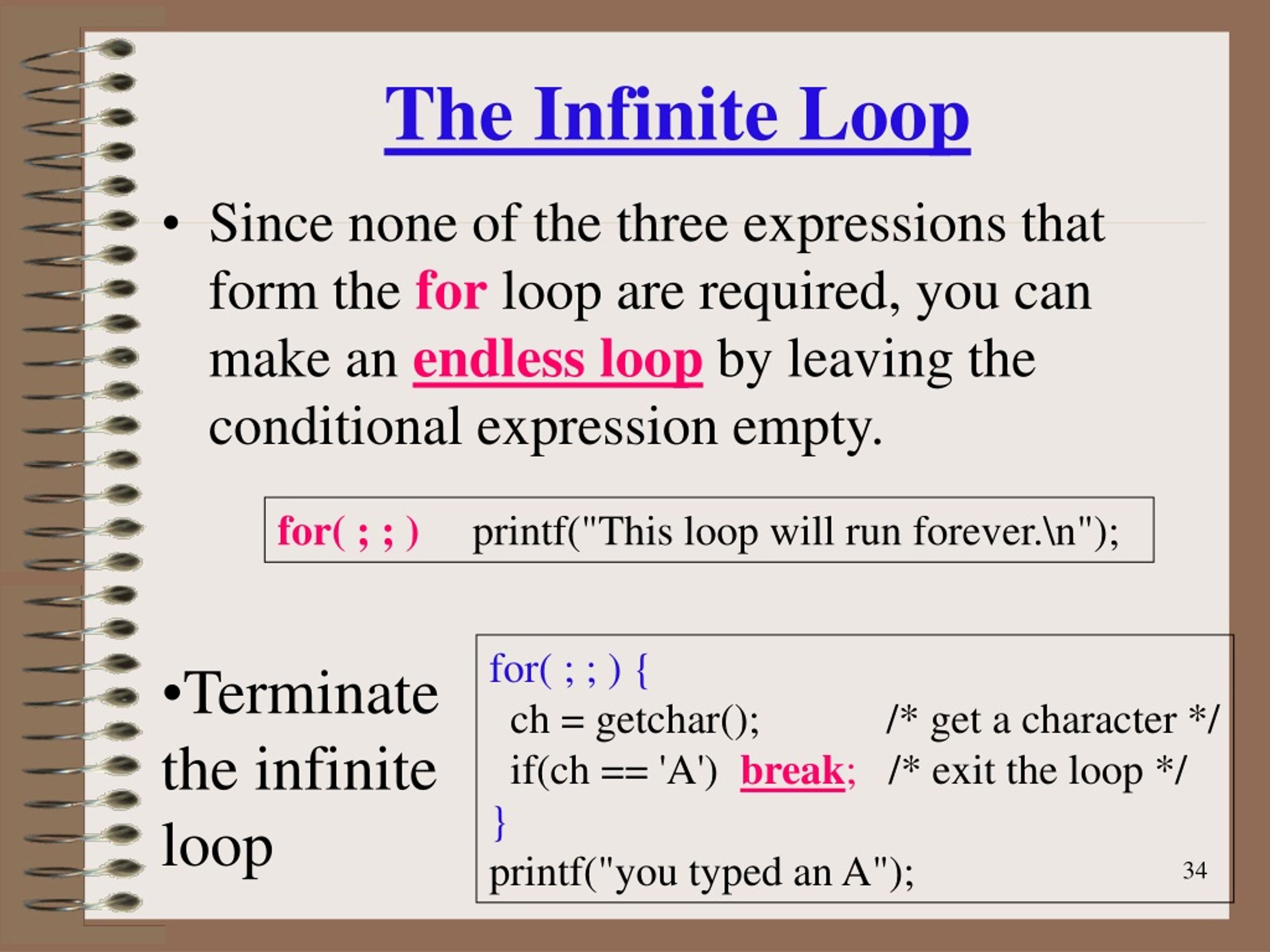 The Infinite Loop

• Since none of the three expressions that form the for loop are required, you can make an endless loop by leaving the conditional expression empty.

for( ; ; ) printf("This loop will run forever.\n");

•Terminate the infinite loop

for( ; ; ) {
ch = getchar(); /* get a character */
if(ch == 'A') break; /* exit the loop */
}
printf("you typed an A");

34